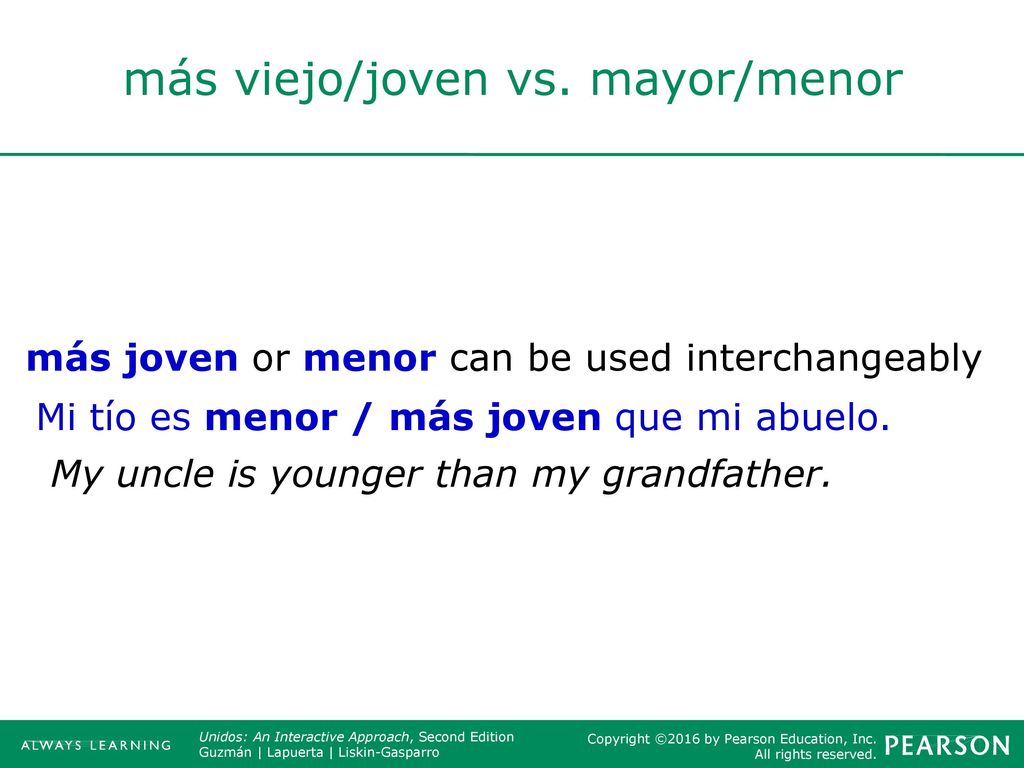 más viejo/joven vs. mayor/menor

más joven or menor can be used interchangeably

Mi tío es menor / más joven que mi abuelo.

My uncle is younger than my grandfather.

ALWAYS LEARNING

Unidos: An Interactive Approach, Second Edition
Guzmán | Lapuerta | Liskin-Gasparro

Copyright ©2016 by Pearson Education, Inc.
All rights reserved.

PEARSON